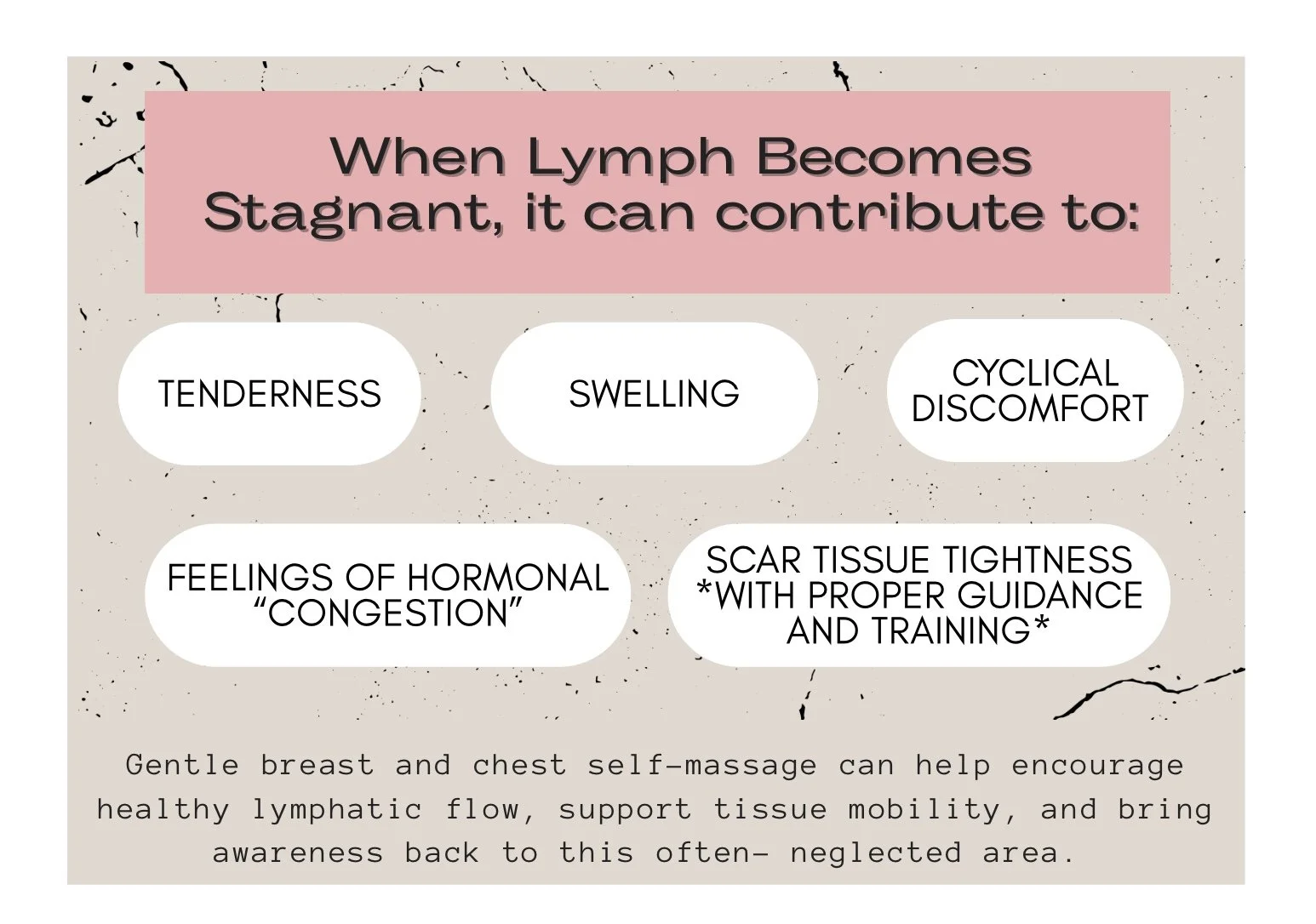 When Lymph Becomes Stagnant, it can contribute to:

TENDERNESS

SWELLING

CYCLICAL DISCOMFORT

FEELINGS OF HORMONAL “CONGESTION”

SCAR TISSUE TIGHTNESS *WITH PROPER GUIDANCE AND TRAINING*

Gentle breast and chest self-massage can help encourage healthy lymphatic flow, support tissue mobility, and bring awareness back to this often- neglected area.